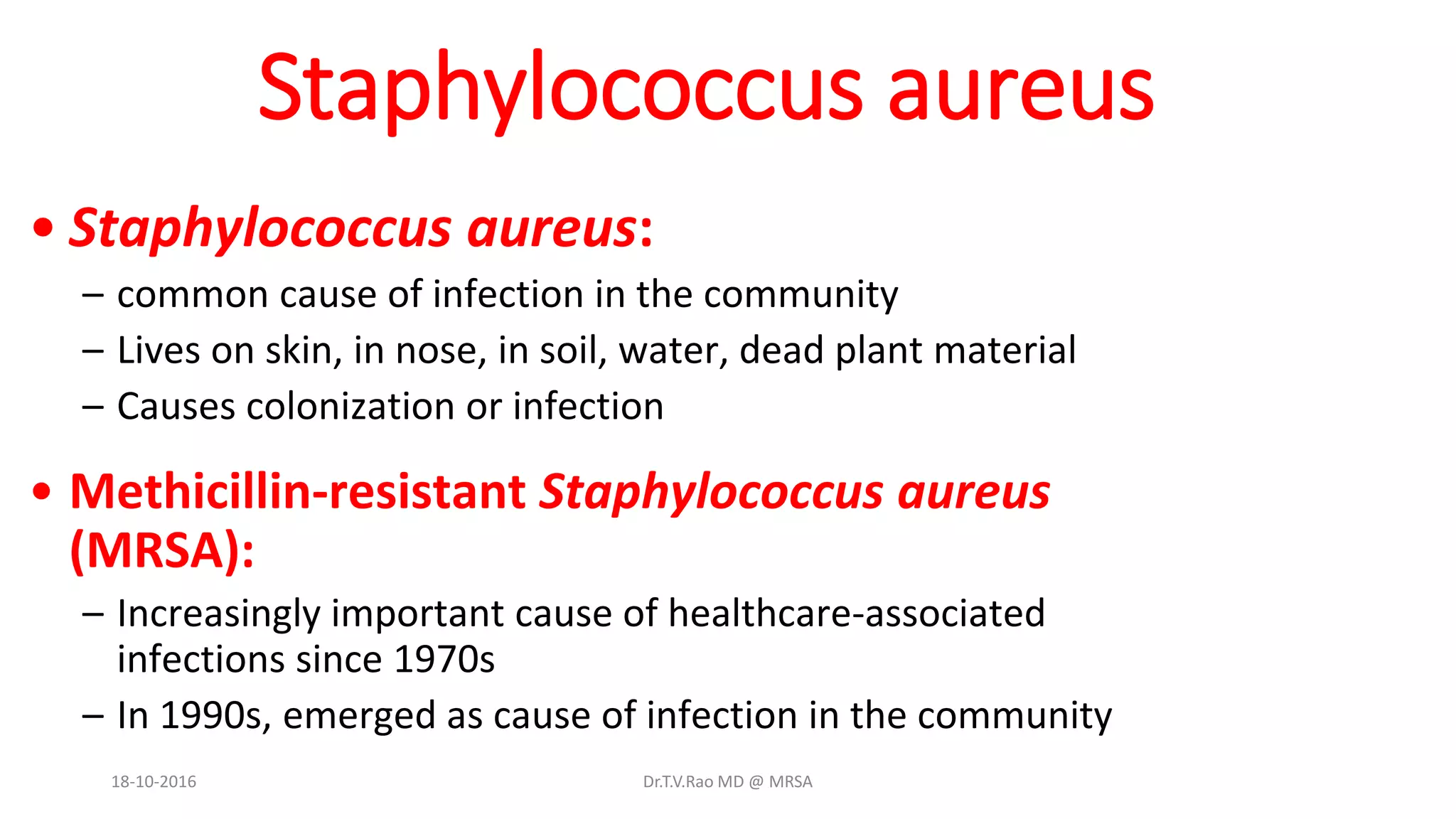 Staphylococcus aureus

• Staphylococcus aureus:
– common cause of infection in the community
– Lives on skin, in nose, in soil, water, dead plant material
– Causes colonization or infection

• Methicillin-resistant Staphylococcus aureus (MRSA):
– Increasingly important cause of healthcare-associated infections since 1970s
– In 1990s, emerged as cause of infection in the community

18-10-2016

Dr.T.V.Rao MD @ MRSA